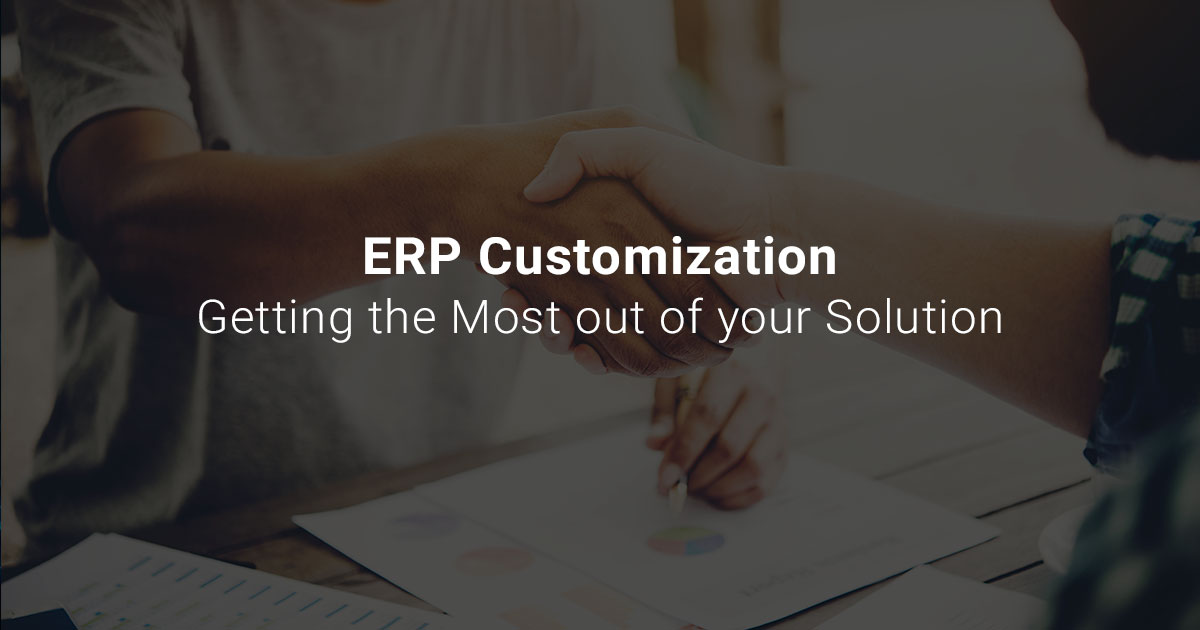 ERP Customization
Getting the Most out of your Solution